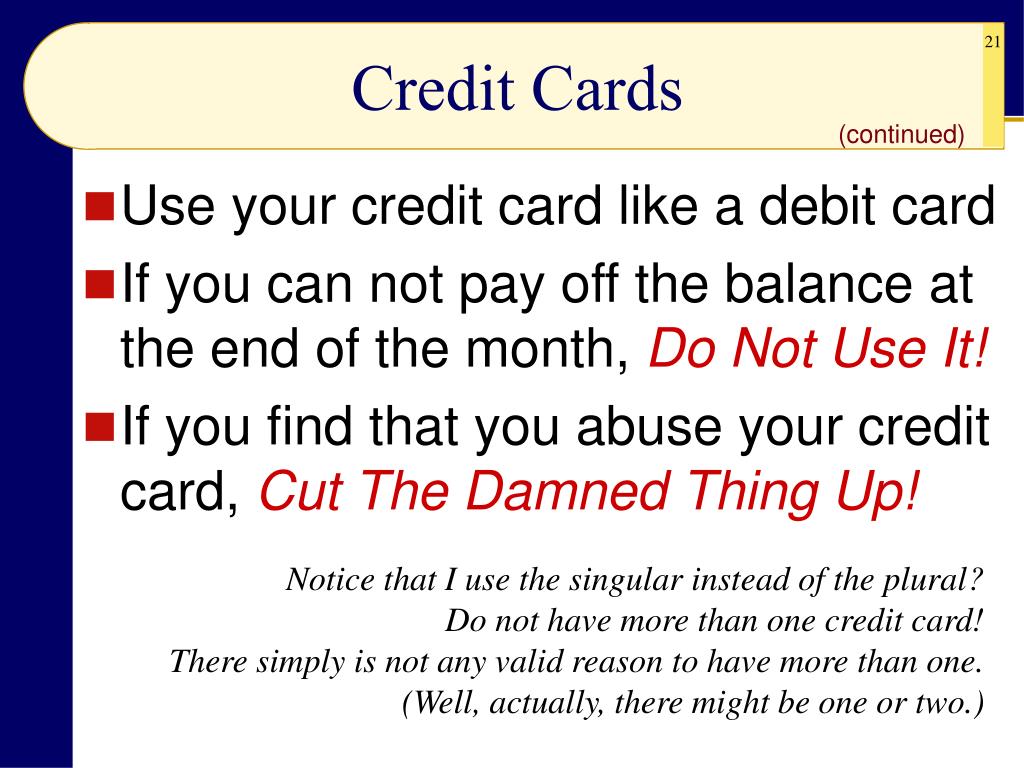 21

Credit Cards

(continued)

Use your credit card like a debit card

If you can not pay off the balance at the end of the month, Do Not Use It!

If you find that you abuse your credit card, Cut The Damned Thing Up!

Notice that I use the singular instead of the plural?
Do not have more than one credit card!
There simply is not any valid reason to have more than one.
(Well, actually, there might be one or two.)